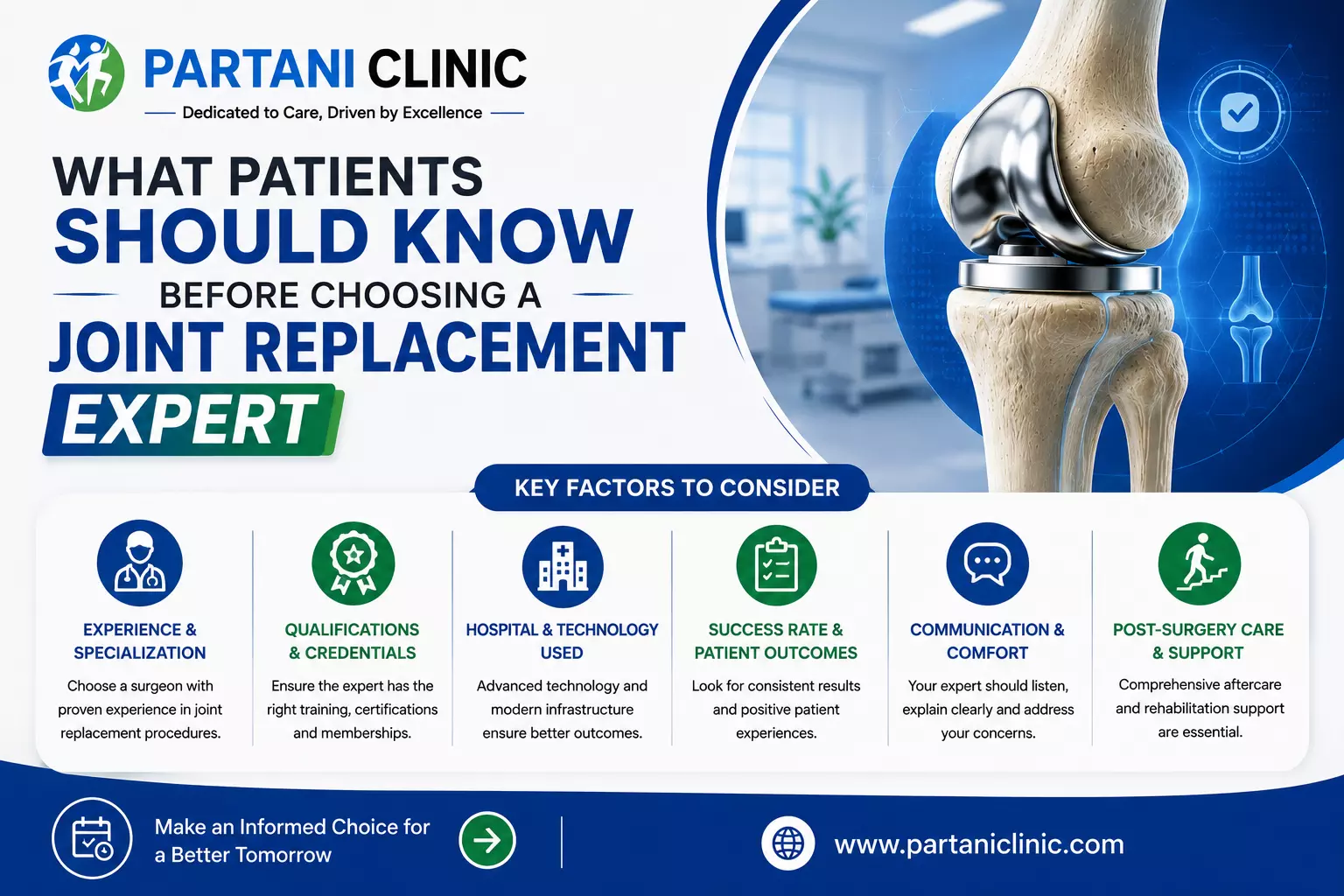 PARTANI CLINIC

Dedicated to Care, Driven by Excellence

WHAT PATIENTS SHOULD KNOW BEFORE CHOOSING A JOINT REPLACEMENT EXPERT

KEY FACTORS TO CONSIDER

EXPERIENCE & SPECIALIZATION
Choose a surgeon with proven experience in joint replacement procedures.

QUALIFICATIONS & CREDENTIALS
Ensure the expert has the right training, certifications and memberships.

HOSPITAL & TECHNOLOGY USED
Advanced technology and modern infrastructure ensure better outcomes.

SUCCESS RATE & PATIENT OUTCOMES
Look for consistent results and positive patient experiences.

COMMUNICATION & COMFORT
Your expert should listen, explain clearly and address your concerns.

POST-SURGERY CARE & SUPPORT
Comprehensive aftercare and rehabilitation support are essential.

Make an Informed Choice for a Better Tomorrow

www.partaniclinic.com